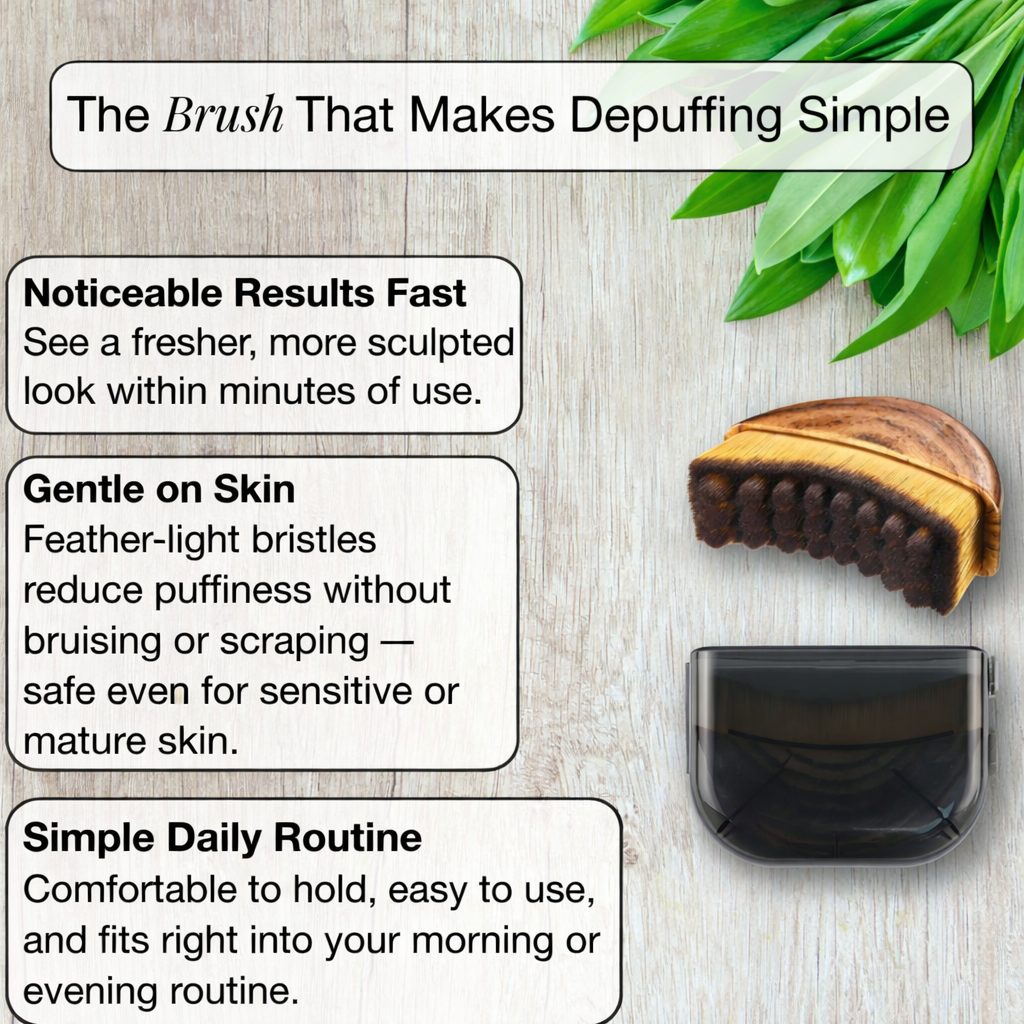 The Brush That Makes Depuffing Simple

Noticeable Results Fast
See a fresher, more sculpted look within minutes of use.

Gentle on Skin
Feather-light bristles reduce puffiness without bruising or scraping — safe even for sensitive or mature skin.

Simple Daily Routine
Comfortable to hold, easy to use, and fits right into your morning or evening routine.